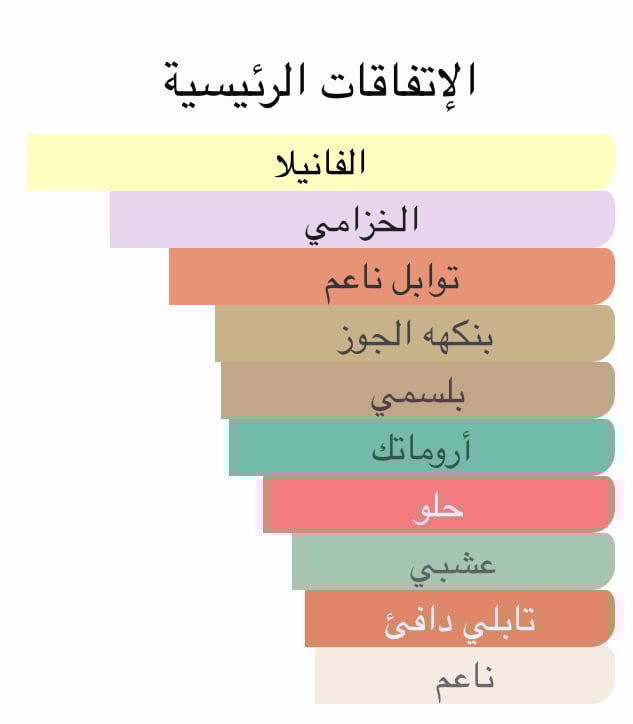 الإتفاقات الرئيسية

الفانيلا

الخزامي

توابل ناعم

بنكهه الجوز

بلسمي

أروماتك

حلو

عشبي

تابلي دافئ

ناعم